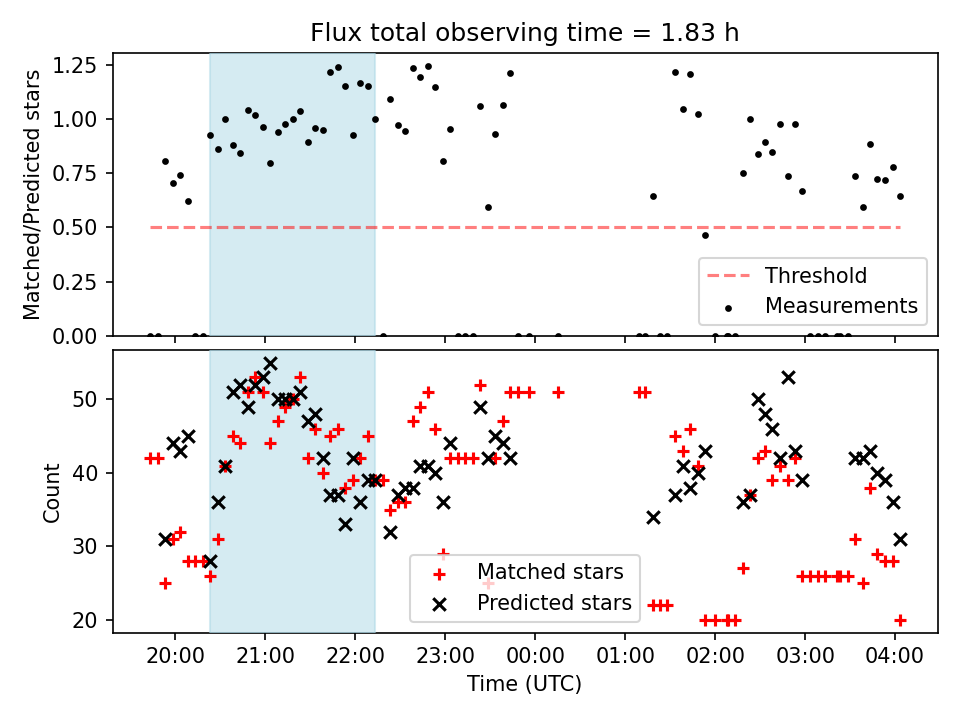 Flux total observing time = 1.83 h

Matched/Predicted stars

1.25
1.00
0.75
0.50
0.25
0.00

Threshold
Measurements

Count

50
40
30
20

Matched stars
Predicted stars

20:00 21:00 22:00 23:00 00:00 01:00 02:00 03:00 04:00

Time (UTC)